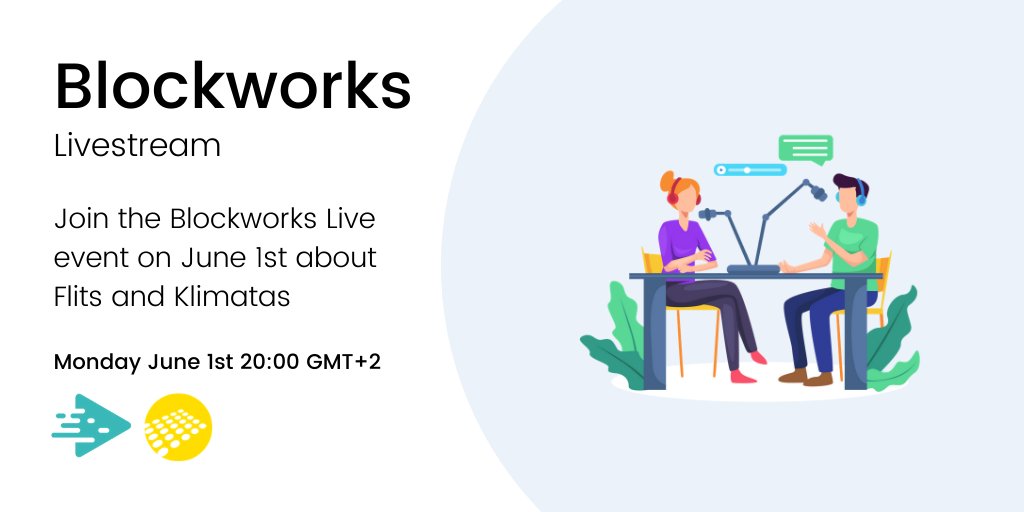 Blockworks
Livestream

Join the Blockworks Live event on June 1st about Flits and Klimatas

Monday June 1st 20:00 GMT+2